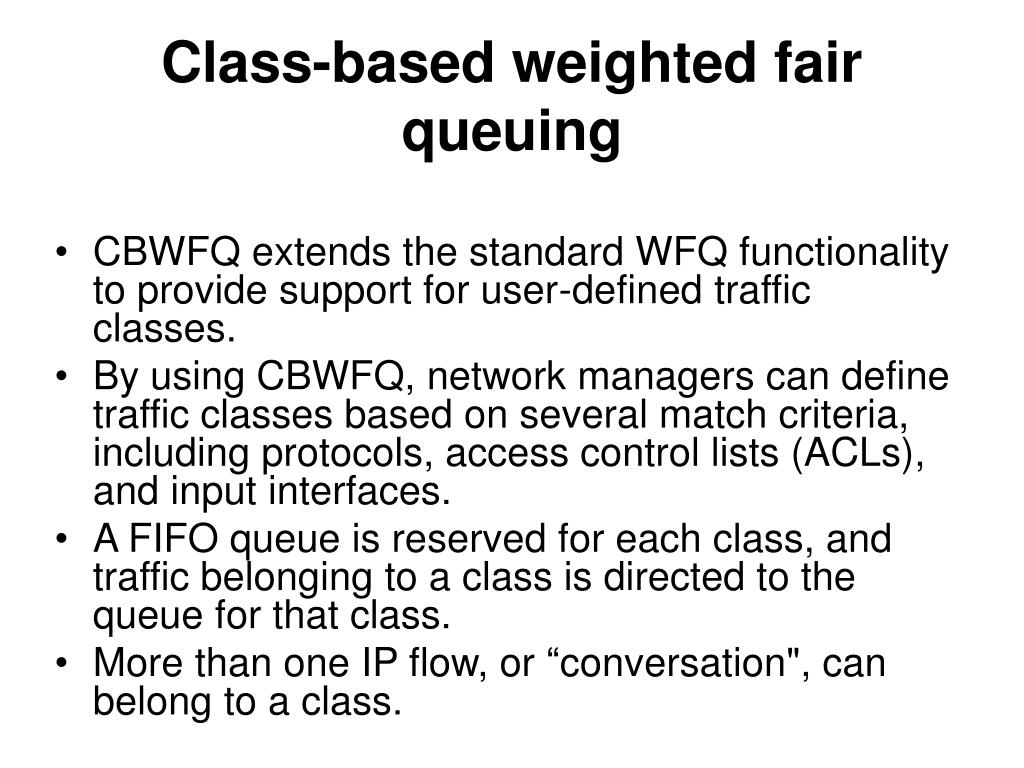 Class-based weighted fair queuing

• CBWFQ extends the standard WFQ functionality to provide support for user-defined traffic classes.
• By using CBWFQ, network managers can define traffic classes based on several match criteria, including protocols, access control lists (ACLs), and input interfaces.
• A FIFO queue is reserved for each class, and traffic belonging to a class is directed to the queue for that class.
• More than one IP flow, or "conversation", can belong to a class.